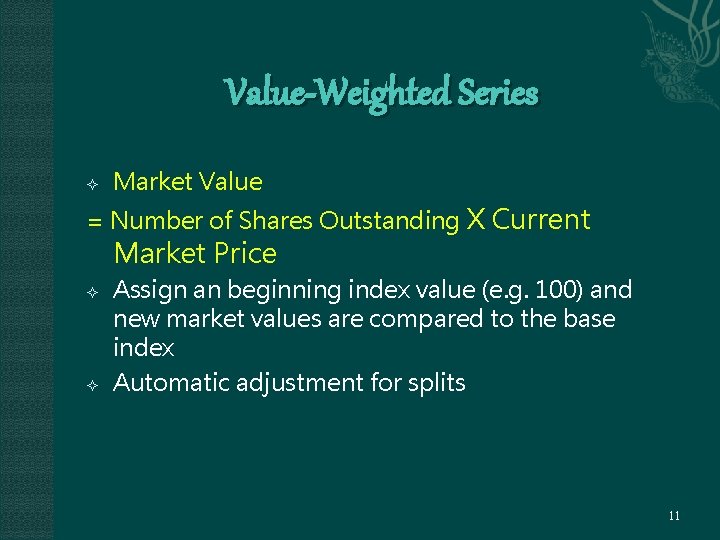 Value-Weighted Series

Market Value

= Number of Shares Outstanding X Current Market Price

Assign an beginning index value (e.g. 100) and new market values are compared to the base index

Automatic adjustment for splits

11